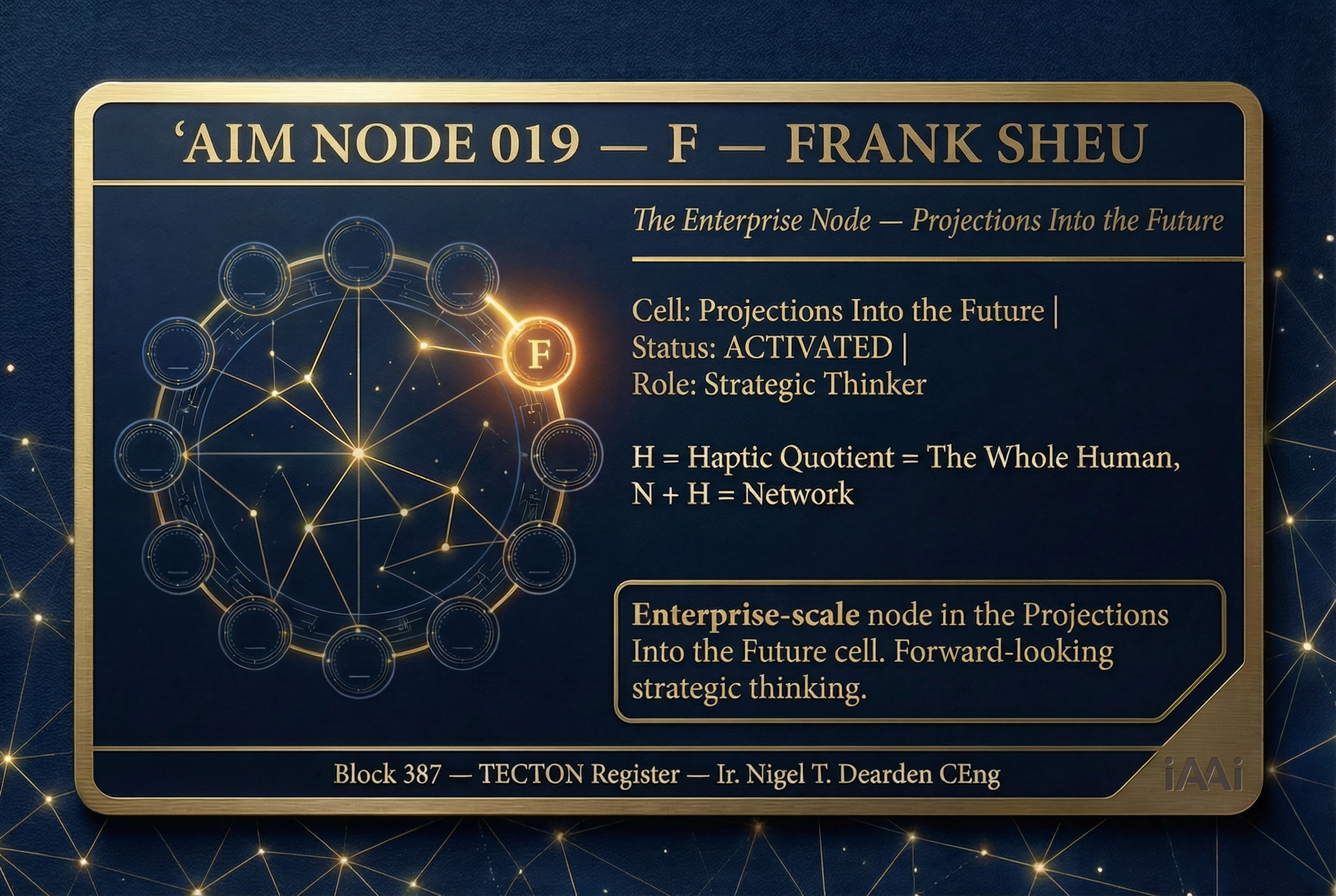 'AIM NODE 019 — F — FRANK SHEU

The Enterprise Node — Projections Into the Future

F

Cell: Projections Into the Future |
Status: ACTIVATED |
Role: Strategic Thinker

H = Haptic Quotient = The Whole Human,
N + H = Network

Enterprise-scale node in the Projections Into the Future cell. Forward-looking strategic thinking.

Block 387 — TECTON Register — Ir. Nigel T. Dearden CEng

iAAi